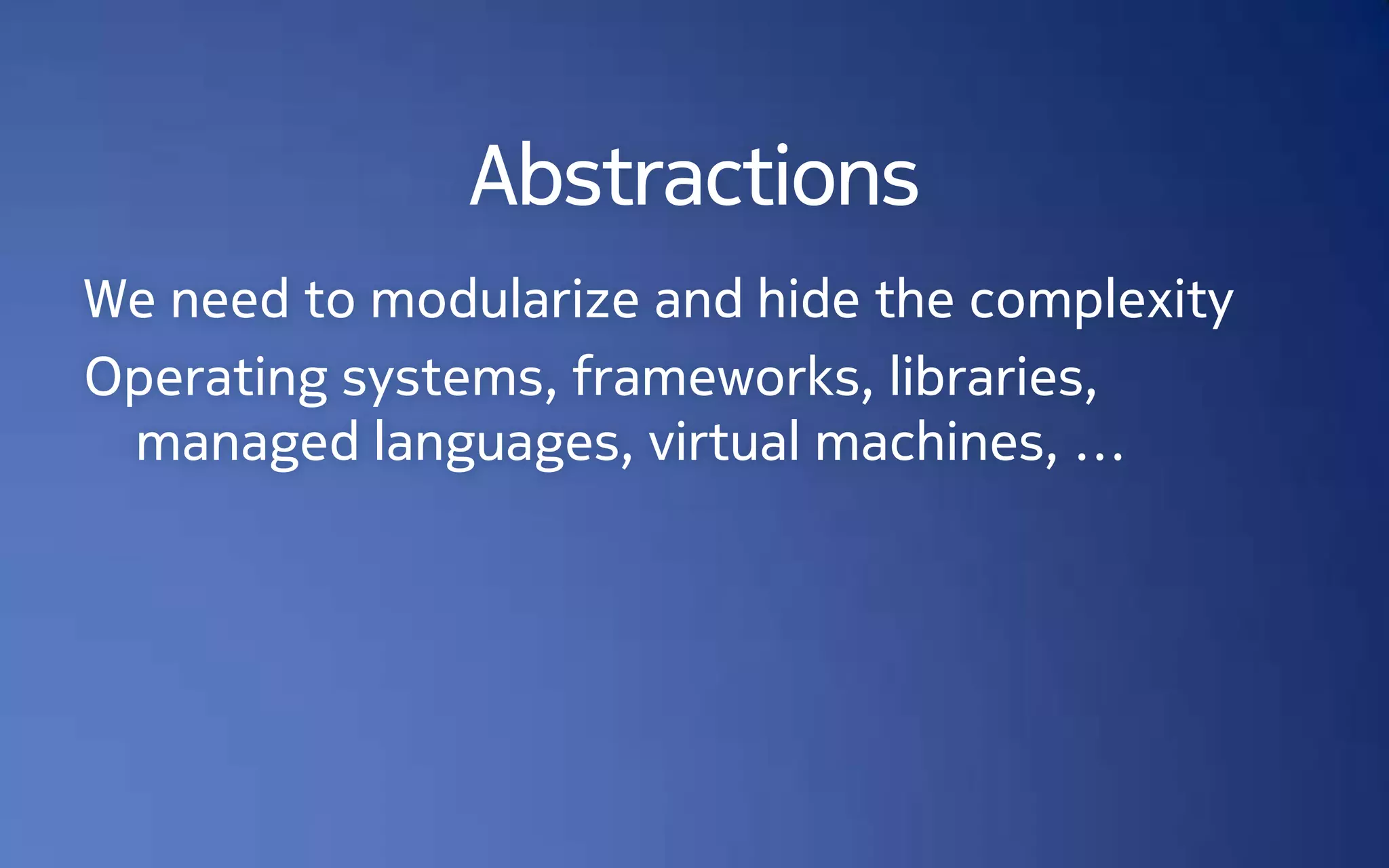 Abstractions

We need to modularize and hide the complexity

Operating systems, frameworks, libraries, managed languages, virtual machines, …